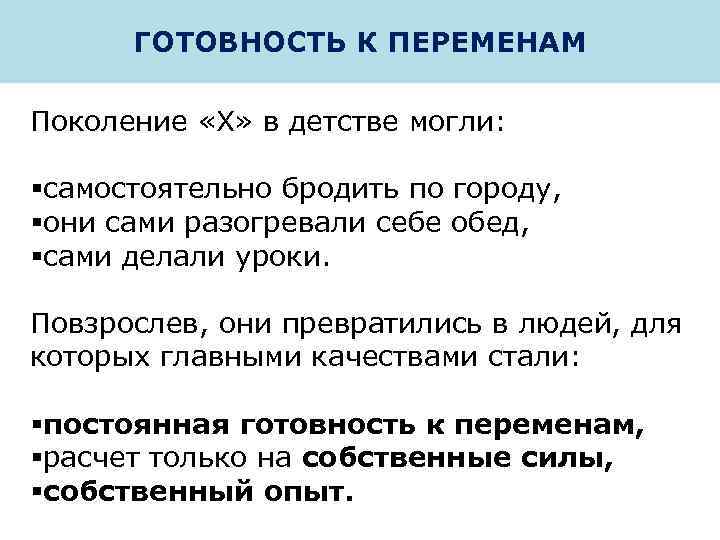 ГОТОВНОСТЬ К ПЕРЕМЕНАМ

Поколение «Х» в детстве могли:

▪самостоятельно бродить по городу,
▪они сами разогревали себе обед,
▪сами делали уроки.

Повзрослев, они превратились в людей, для которых главными качествами стали:

▪постоянная готовность к переменам,
▪расчет только на собственные силы,
▪собственный опыт.